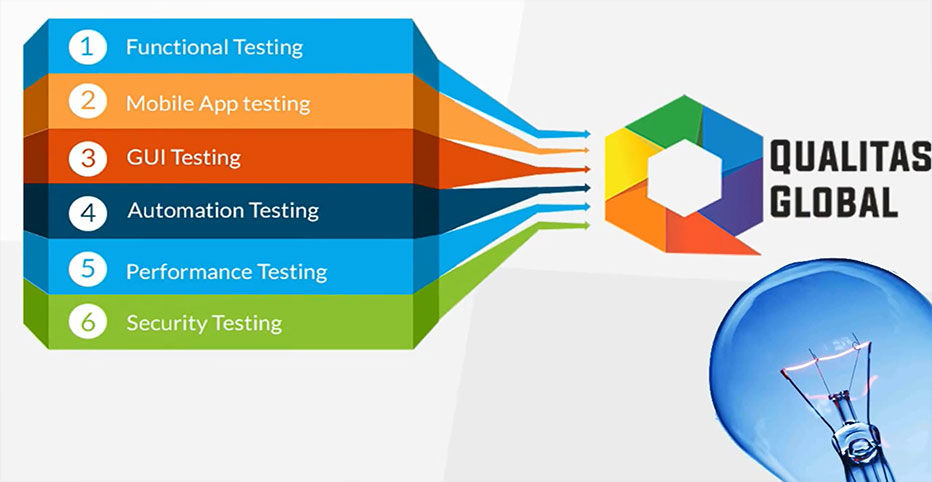 1 Functional Testing
2 Mobile App testing
3 GUI Testing
4 Automation Testing
5 Performance Testing
6 Security Testing

QUALITAS GLOBAL